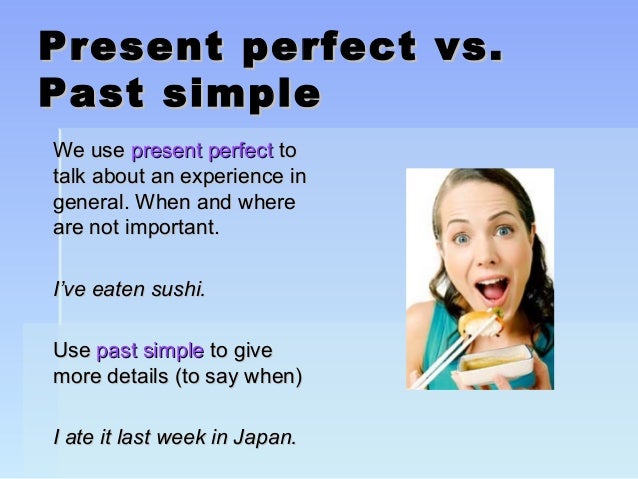 Present perfect vs. Past simple

We use present perfect to talk about an experience in general. When and where are not important.

I've eaten sushi.

Use past simple to give more details (to say when)

I ate it last week in Japan.